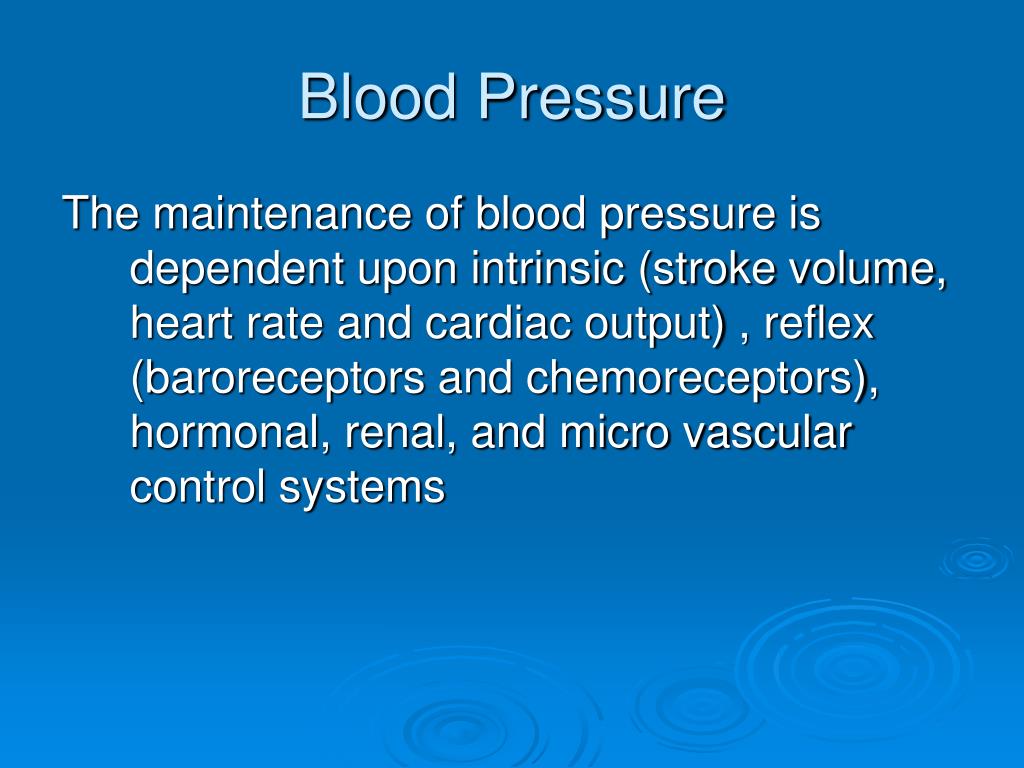 Blood Pressure

The maintenance of blood pressure is dependent upon intrinsic (stroke volume, heart rate and cardiac output) , reflex (baroreceptors and chemoreceptors), hormonal, renal, and micro vascular control systems